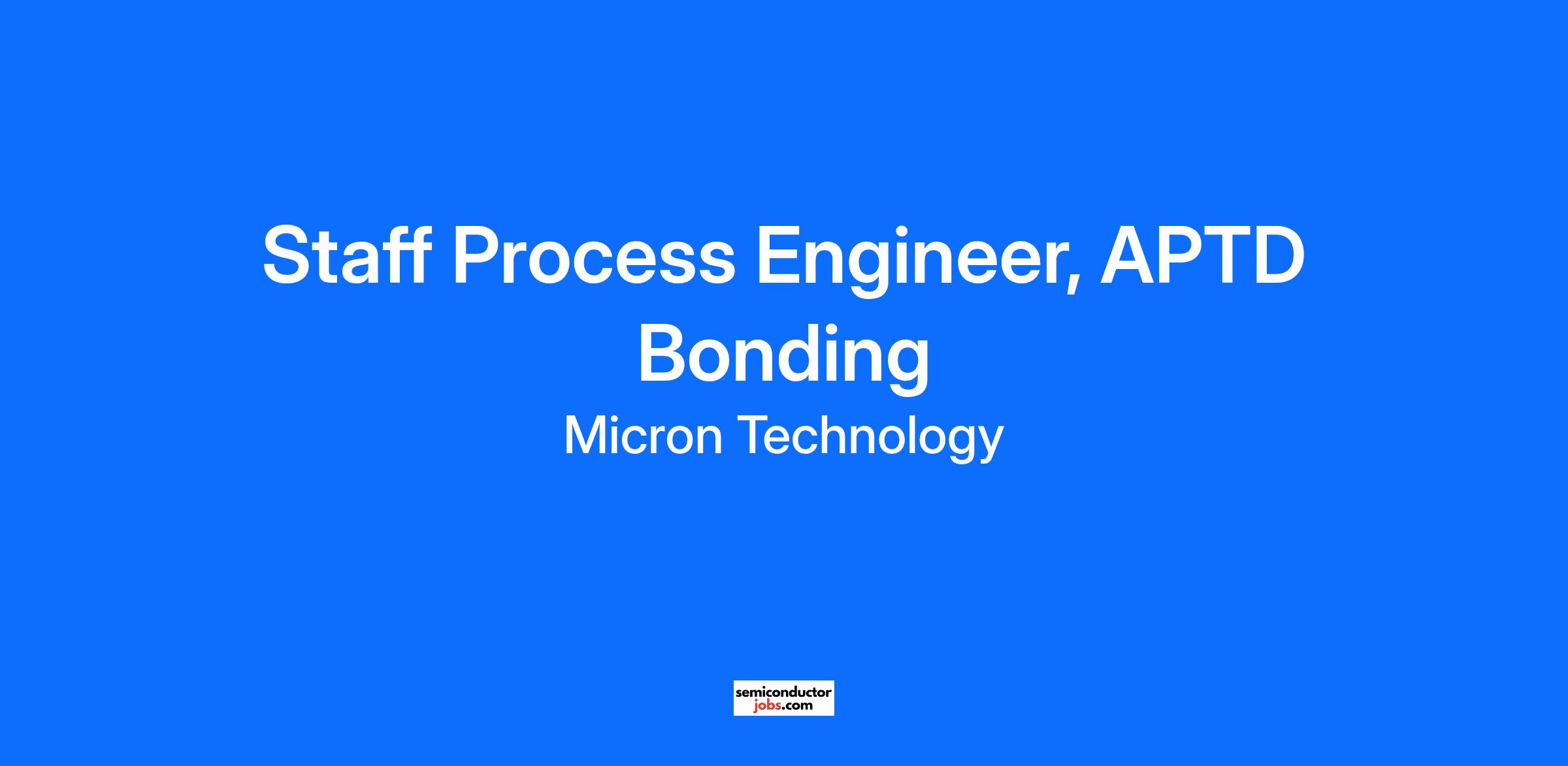 Staff Process Engineer, APTD Bonding

Micron Technology

semiconductor jobs.com